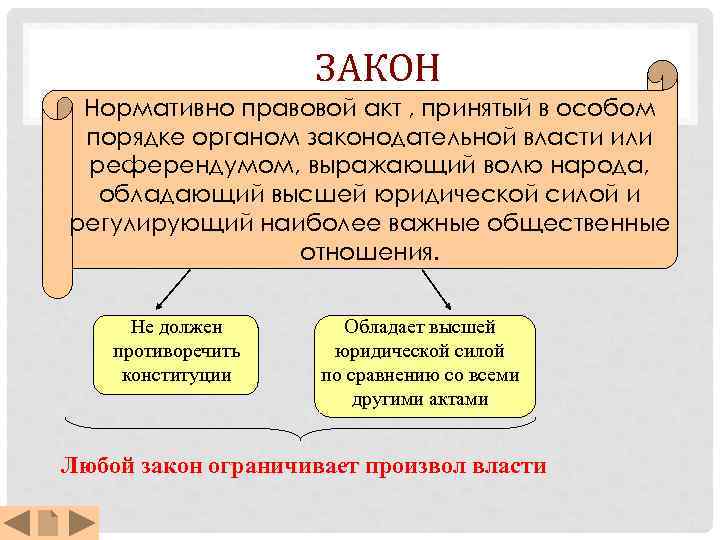 ЗАКОН

Нормативно правовой акт , принятый в особом порядке органом законодательной власти или референдумом, выражающий волю народа, обладающий высшей юридической силой и регулирующий наиболее важные общественные отношения.

Не должен противоречить конституции

Обладает высшей юридической силой по сравнению со всеми другими актами

Любой закон ограничивает произвол власти